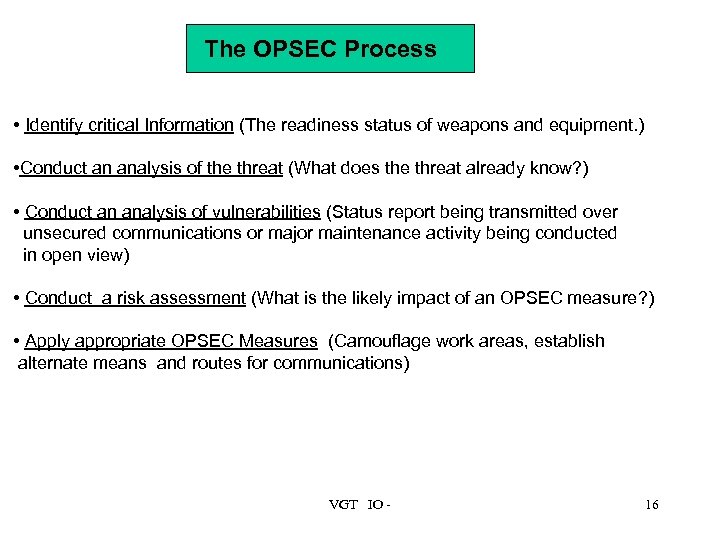 The OPSEC Process

• Identify critical Information (The readiness status of weapons and equipment.)

•Conduct an analysis of the threat (What does the threat already know?)

• Conduct an analysis of vulnerabilities (Status report being transmitted over unsecured communications or major maintenance activity being conducted in open view)

• Conduct a risk assessment (What is the likely impact of an OPSEC measure?)

• Apply appropriate OPSEC Measures (Camouflage work areas, establish alternate means and routes for communications)

VGT IO -

16